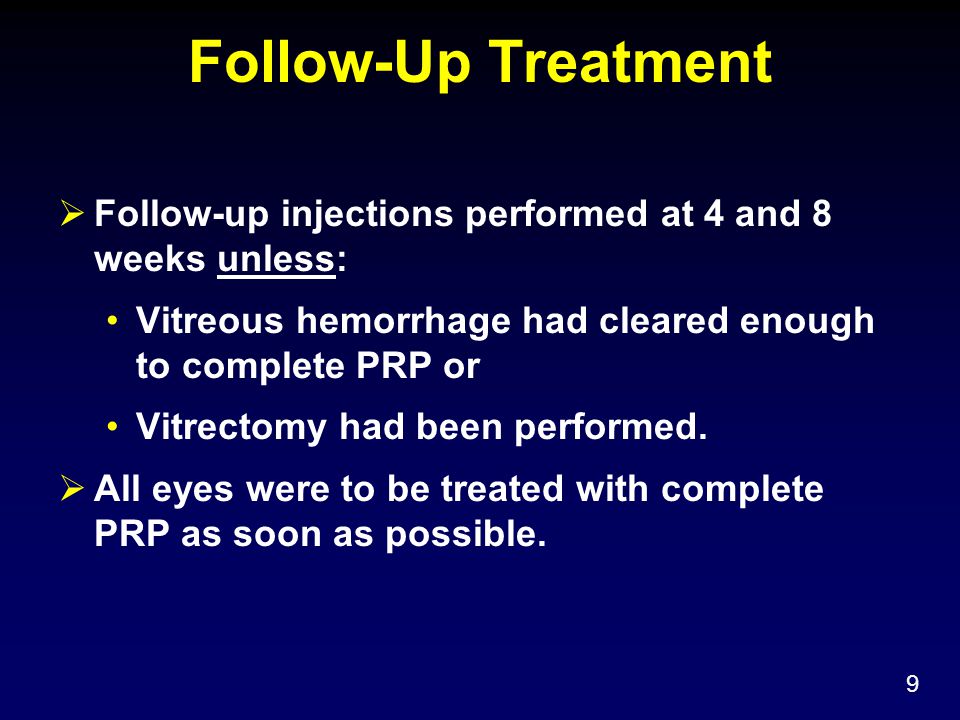 Follow-Up Treatment

➢ Follow-up injections performed at 4 and 8 weeks unless:

• Vitreous hemorrhage had cleared enough to complete PRP or

• Vitrectomy had been performed.

➢ All eyes were to be treated with complete PRP as soon as possible.

9